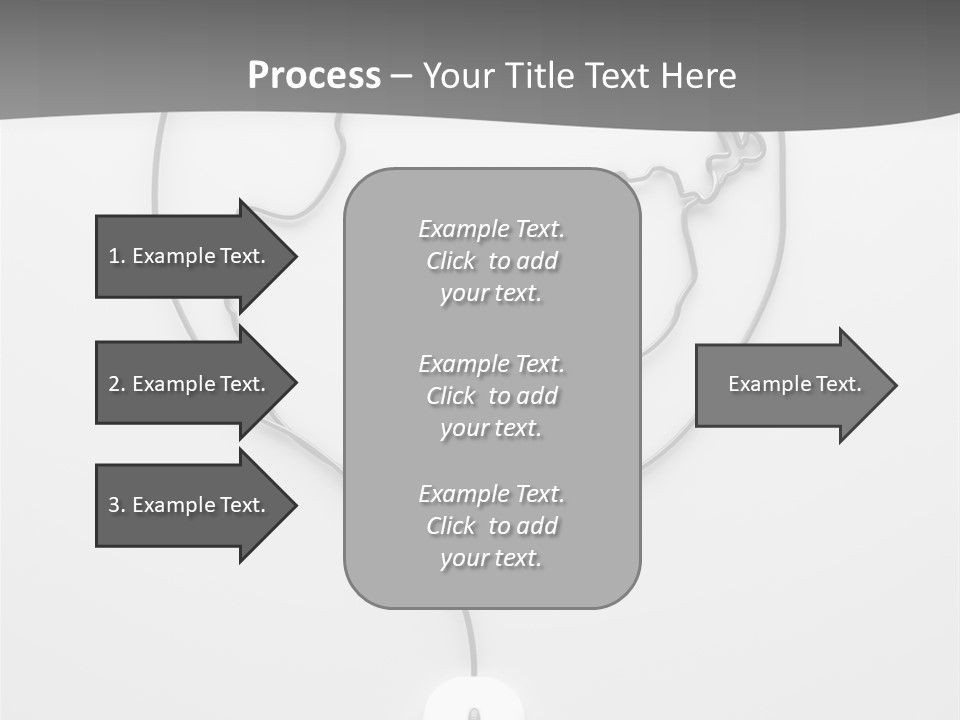 Process – Your Title Text Here

1. Example Text.

2. Example Text.

3. Example Text.

Example Text. Click to add your text.

Example Text. Click to add your text.

Example Text. Click to add your text.

Example Text.